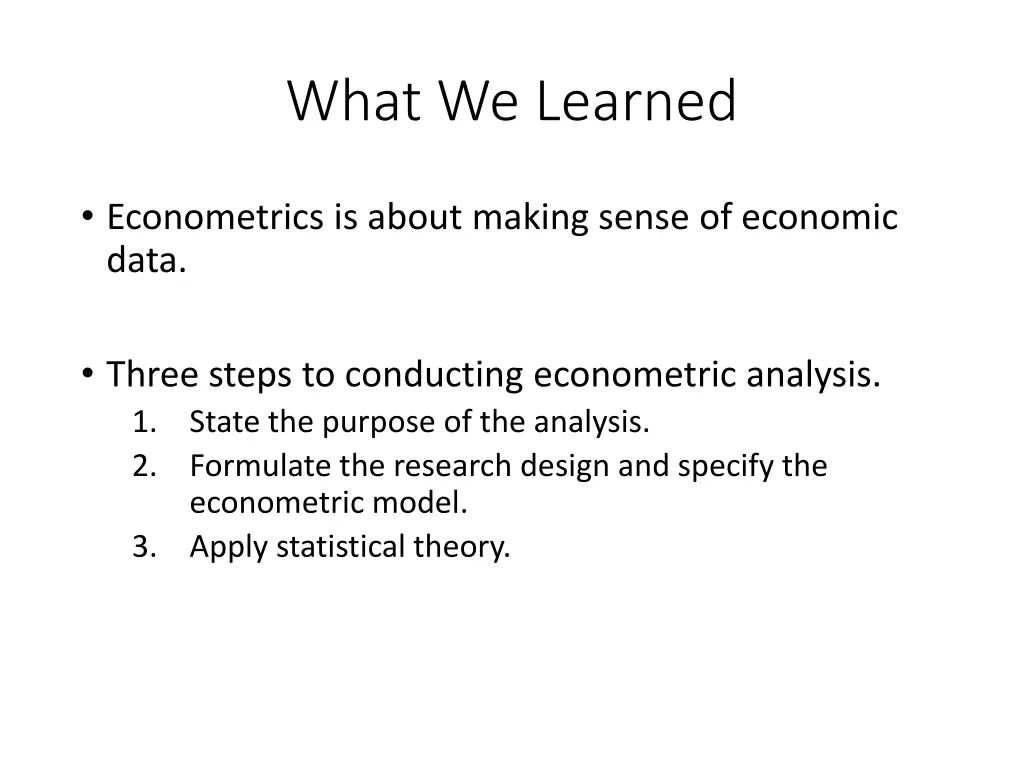 What We Learned

• Econometrics is about making sense of economic data.

• Three steps to conducting econometric analysis.
1. State the purpose of the analysis.
2. Formulate the research design and specify the econometric model.
3. Apply statistical theory.